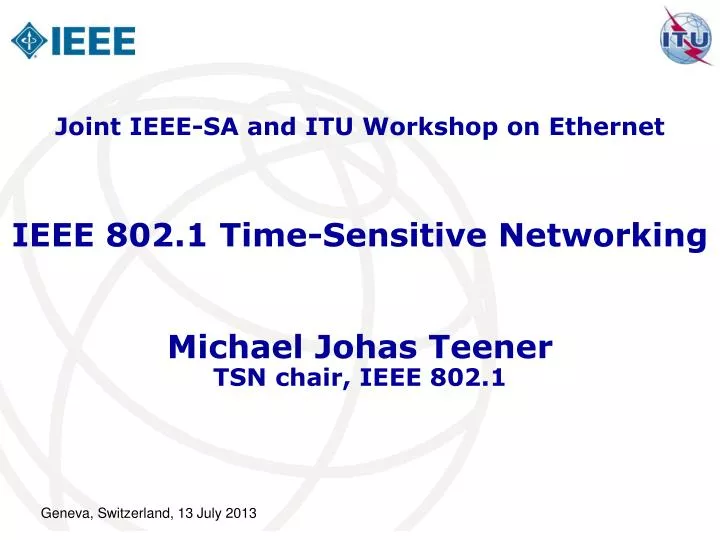 IEEE

ITU

Joint IEEE-SA and ITU Workshop on Ethernet

IEEE 802.1 Time-Sensitive Networking

Michael Johas Teener
TSN chair, IEEE 802.1

Geneva, Switzerland, 13 July 2013